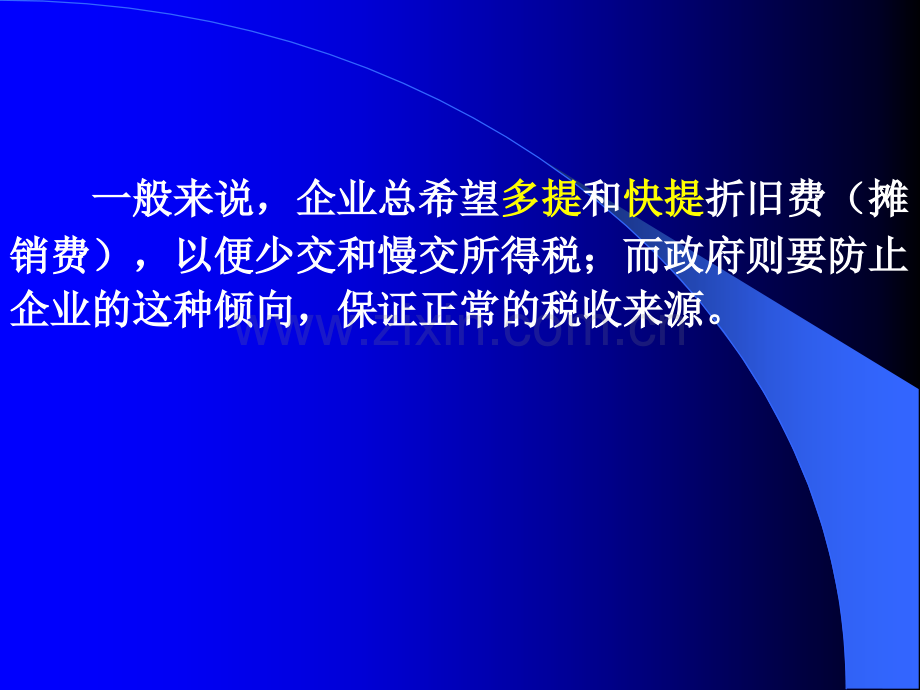 一般来说，企业总希望多提和快提折旧费（摊销费），以便少交和慢交所得税；而政府则要防止企业的这种倾向，保证正常的税收来源。

www.zixin.com.cn